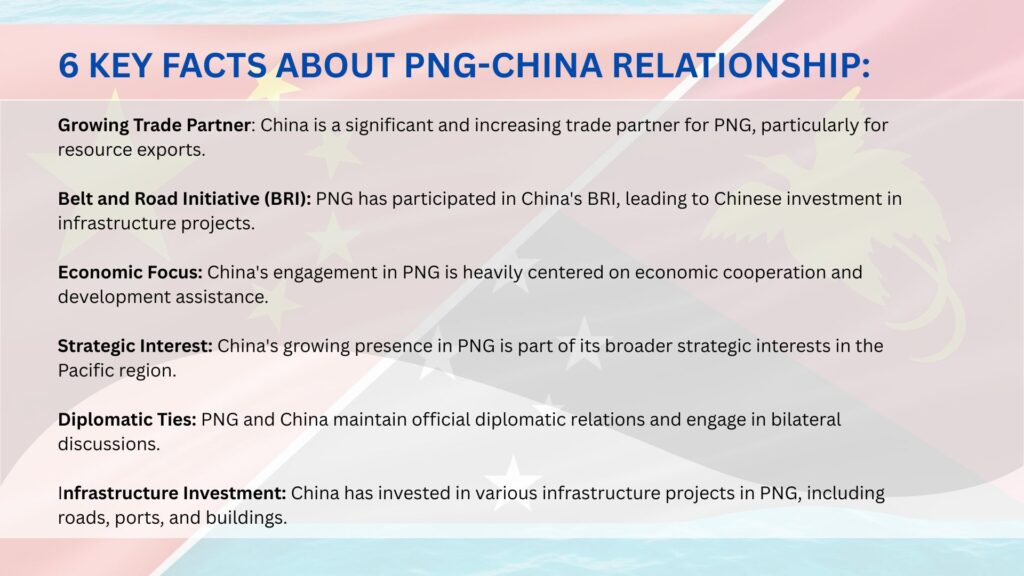 6 KEY FACTS ABOUT PNG-CHINA RELATIONSHIP:

Growing Trade Partner: China is a significant and increasing trade partner for PNG, particularly for resource exports.

Belt and Road Initiative (BRI): PNG has participated in China's BRI, leading to Chinese investment in infrastructure projects.

Economic Focus: China's engagement in PNG is heavily centered on economic cooperation and development assistance.

Strategic Interest: China's growing presence in PNG is part of its broader strategic interests in the Pacific region.

Diplomatic Ties: PNG and China maintain official diplomatic relations and engage in bilateral discussions.

Infrastructure Investment: China has invested in various infrastructure projects in PNG, including roads, ports, and buildings.